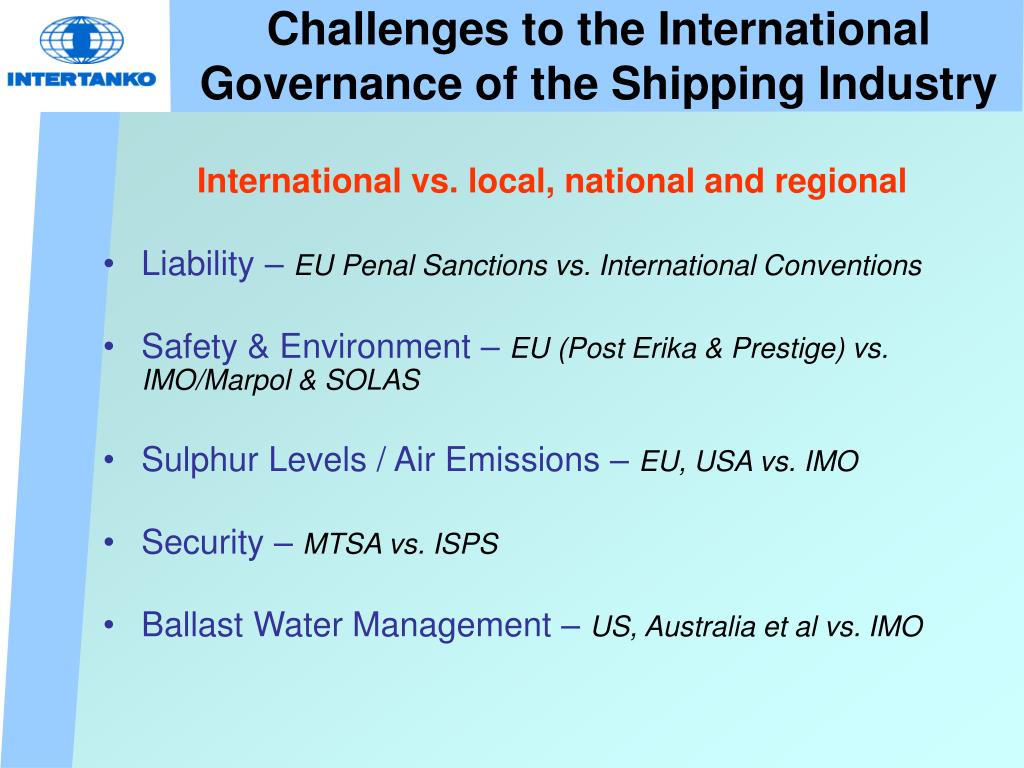 INTERTANKO

Challenges to the International Governance of the Shipping Industry

International vs. local, national and regional

• Liability – EU Penal Sanctions vs. International Conventions

• Safety & Environment – EU (Post Erika & Prestige) vs. IMO/Marpol & SOLAS

• Sulphur Levels / Air Emissions – EU, USA vs. IMO

• Security – MTSA vs. ISPS

• Ballast Water Management – US, Australia et al vs. IMO